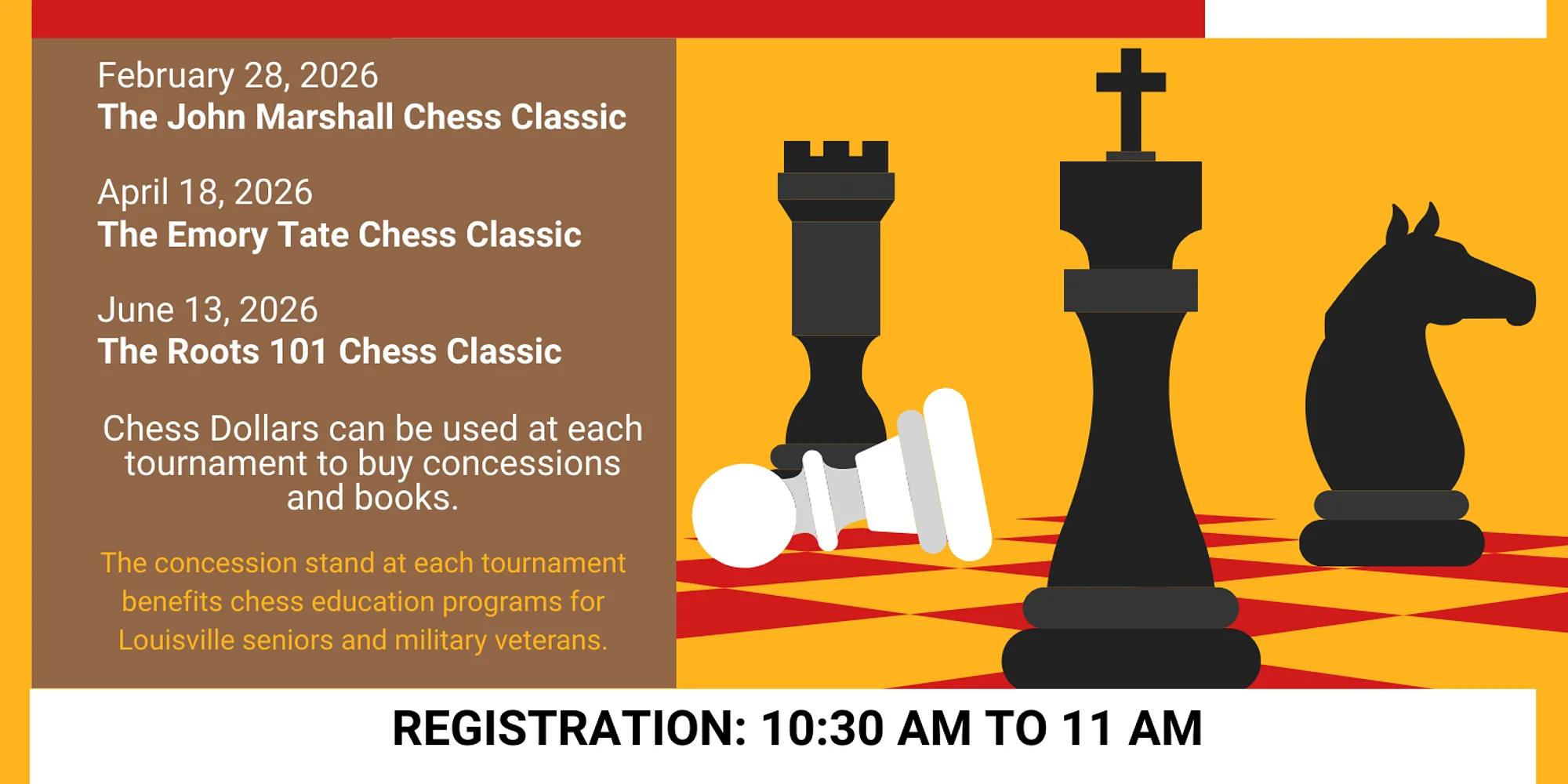 February 28, 2026
The John Marshall Chess Classic

April 18, 2026
The Emory Tate Chess Classic

June 13, 2026
The Roots 101 Chess Classic

Chess Dollars can be used at each tournament to buy concessions and books.

The concession stand at each tournament benefits chess education programs for Louisville seniors and military veterans.

REGISTRATION: 10:30 AM TO 11 AM